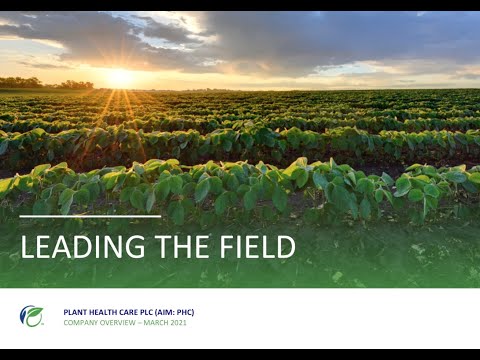 LEADING THE FIELD

PLANT HEALTH CARE PLC (AIM: PHC)
COMPANY OVERVIEW – MARCH 2021